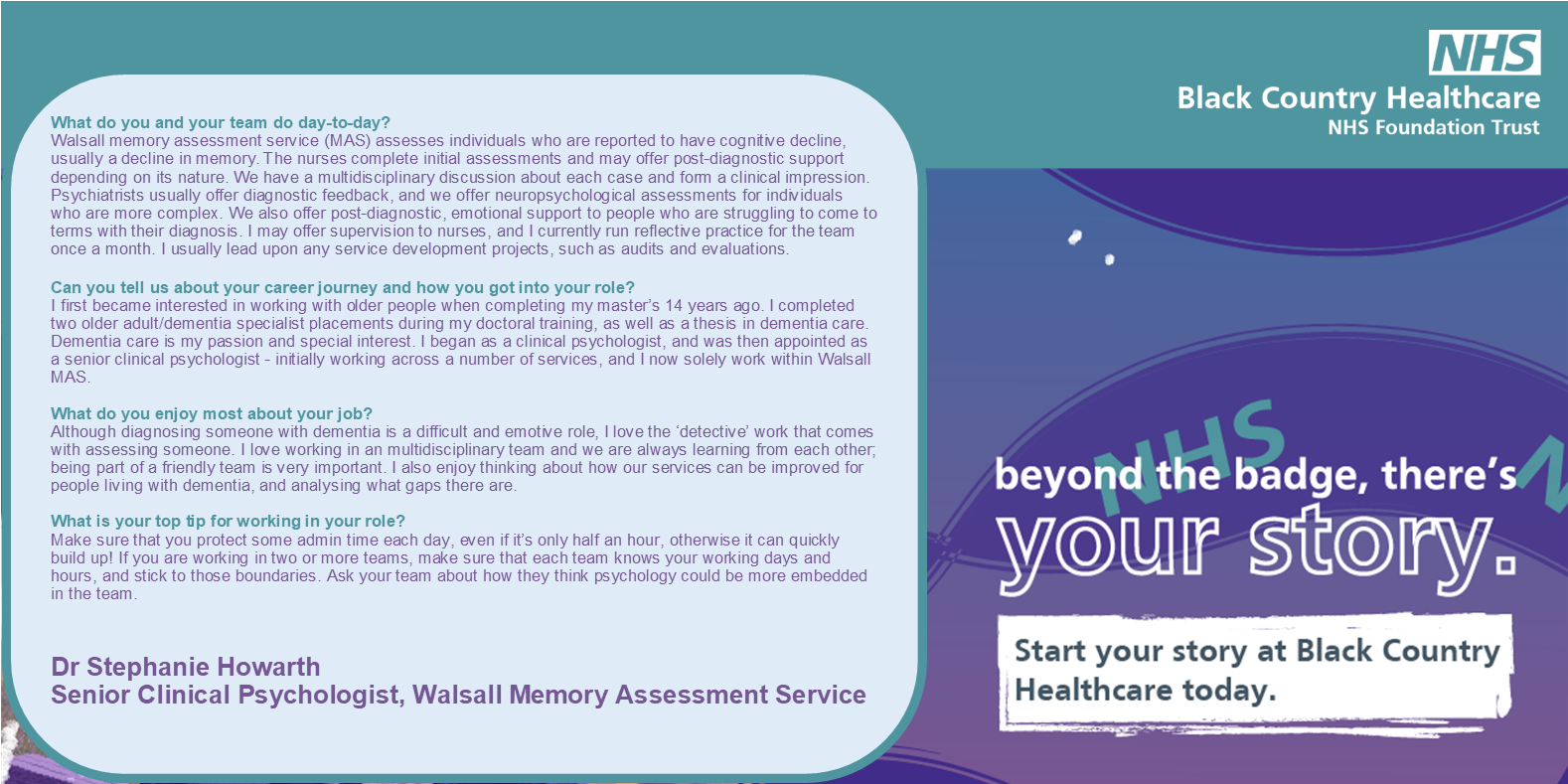 What do you and your team do day-to-day?
Walsall memory assessment service (MAS) assesses individuals who are reported to have cognitive decline, usually a decline in memory. The nurses complete initial assessments and may offer post-diagnostic support depending on its nature. We have a multidisciplinary discussion about each case and form a clinical impression. Psychiatrists usually offer diagnostic feedback, and we offer neuropsychological assessments for individuals who are more complex. We also offer post-diagnostic, emotional support to people who are struggling to come to terms with their diagnosis. I may offer supervision to nurses, and I currently run reflective practice for the team once a month. I usually lead upon any service development projects, such as audits and evaluations.

Can you tell us about your career journey and how you got into your role?
I first became interested in working with older people when completing my master's 14 years ago. I completed two older adult/dementia specialist placements during my doctoral training, as well as a thesis in dementia care. Dementia care is my passion and special interest. I began as a clinical psychologist, and was then appointed as a senior clinical psychologist - initially working across a number of services, and I now solely work within Walsall MAS.

What do you enjoy most about your job?
Although diagnosing someone with dementia is a difficult and emotive role, I love the 'detective' work that comes with assessing someone. I love working in an multidisciplinary team and we are always learning from each other; being part of a friendly team is very important. I also enjoy thinking about how our services can be improved for people living with dementia, and analysing what gaps there are.

What is your top tip for working in your role?
Make sure that you protect some admin time each day, even if it's only half an hour, otherwise it can quickly build up! If you are working in two or more teams, make sure that each team knows your working days and hours, and stick to those boundaries. Ask your team about how they think psychology could be more embedded in the team.

Dr Stephanie Howarth
Senior Clinical Psychologist, Walsall Memory Assessment Service

NHS
Black Country Healthcare
NHS Foundation Trust

NHS
beyond the badge, there's
your story.

Start your story at Black Country Healthcare today.